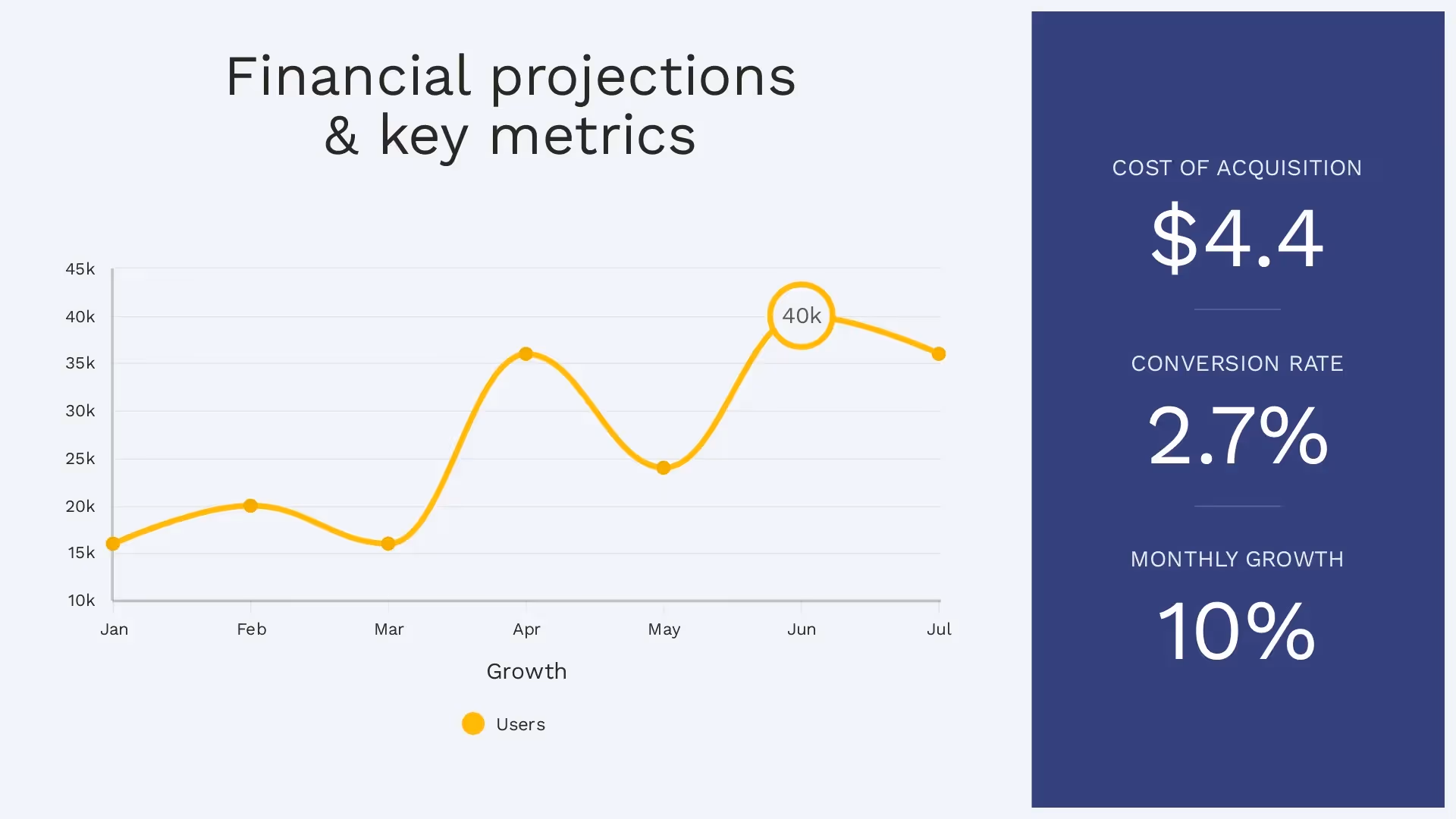 Financial projections & key metrics

45k
40k
35k
30k
25k
20k
15k
10k

40k

Jan Feb Mar Apr May Jun Jul

Growth

Users

COST OF ACQUISITION
$4.4

CONVERSION RATE
2.7%

MONTHLY GROWTH
10%